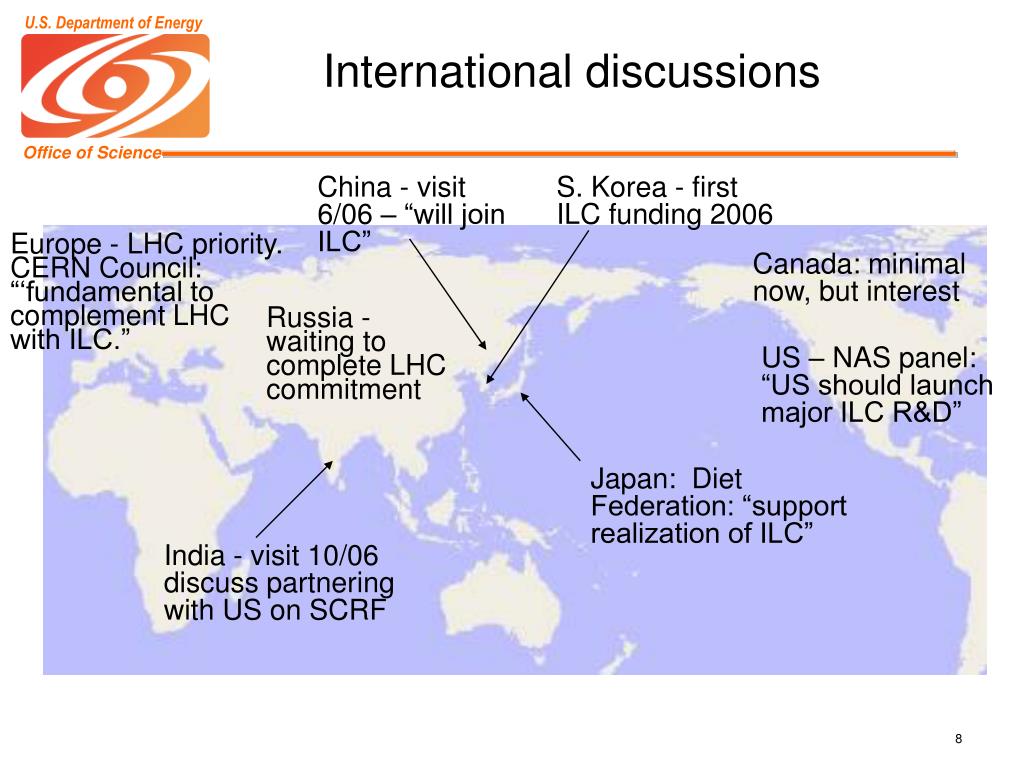 U.S. Department of Energy

Office of Science

International discussions

China - visit 6/06 – “will join ILC”

S. Korea - first ILC funding 2006

Europe - LHC priority. CERN Council: “‘fundamental to complement LHC with ILC.”

Russia - waiting to complete LHC commitment

Canada: minimal now, but interest

US – NAS panel: “US should launch major ILC R&D”

Japan: Diet Federation: “support realization of ILC”

India - visit 10/06 discuss partnering with US on SCRF

8